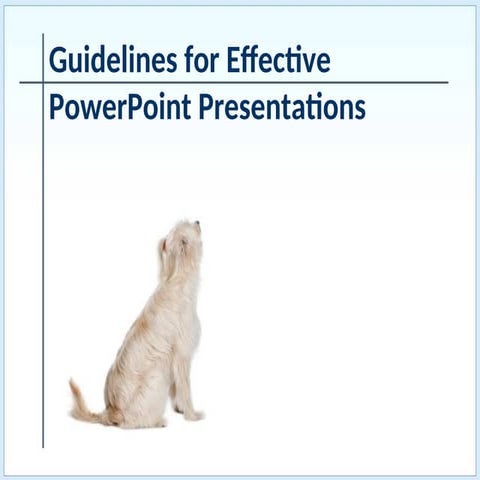 Guidelines for Effective
PowerPoint Presentations